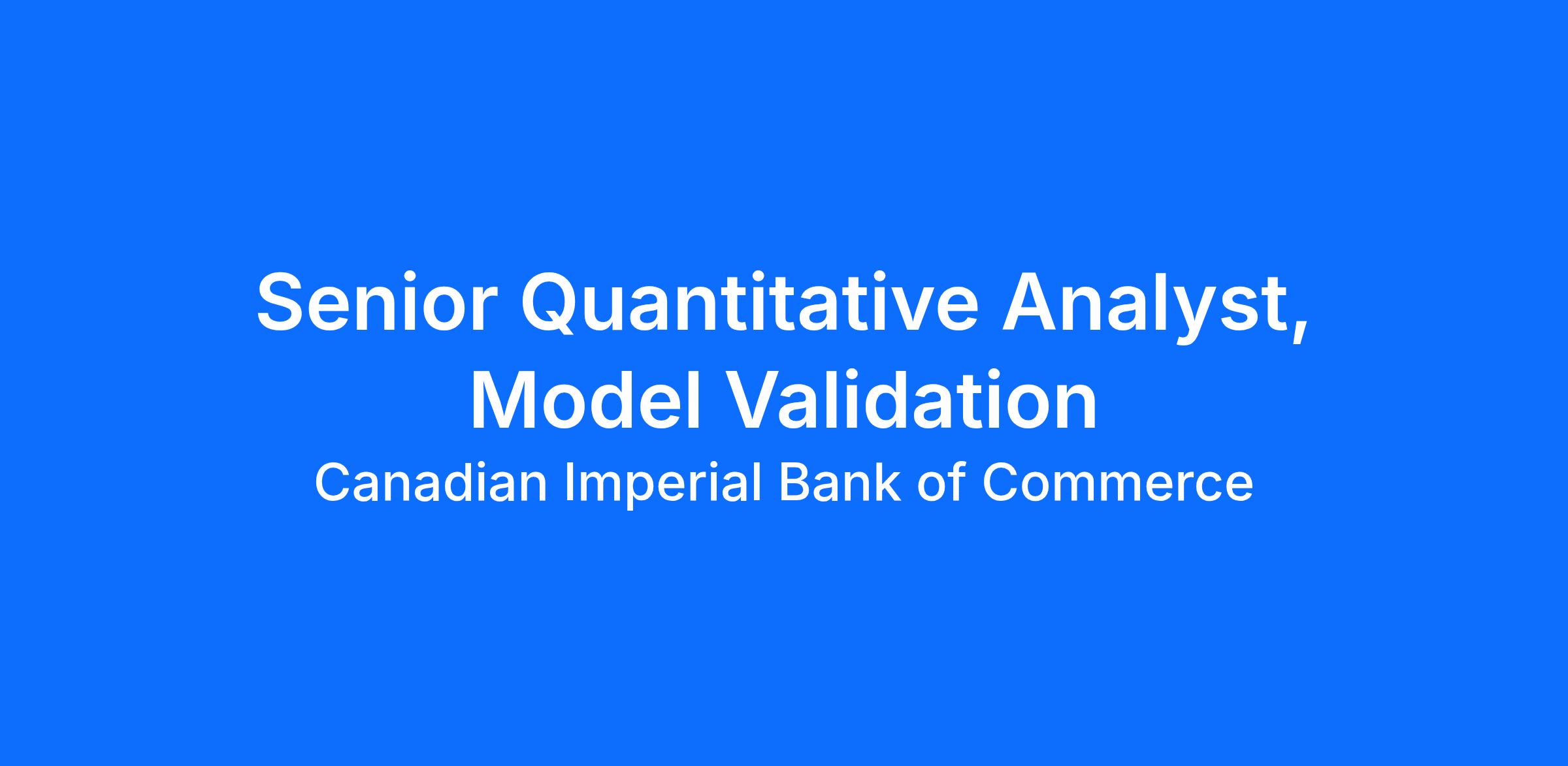 Senior Quantitative Analyst, Model Validation

Canadian Imperial Bank of Commerce